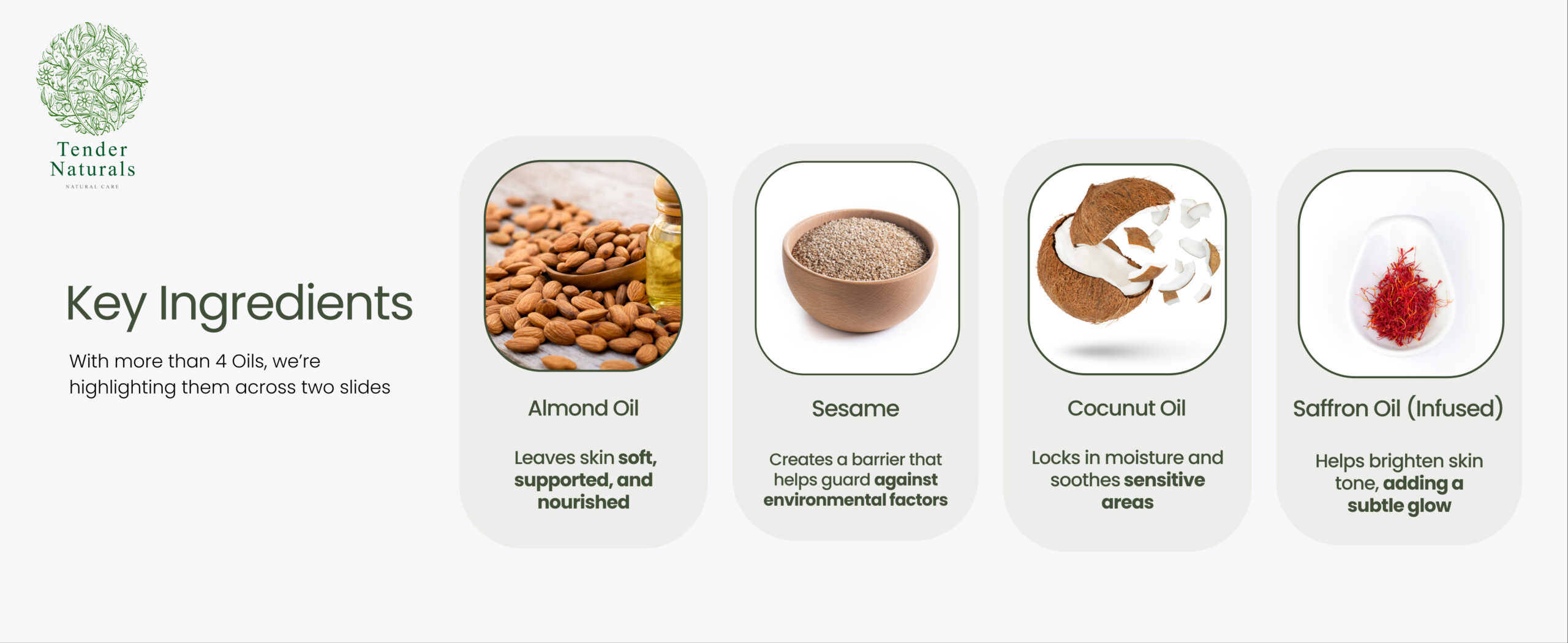 Tender Naturals
NATURAL CARE

Key Ingredients

With more than 4 Oils, we're highlighting them across two slides

Almond Oil

Leaves skin soft, supported, and nourished

Sesame

Creates a barrier that helps guard against environmental factors

Cocunut Oil

Locks in moisture and soothes sensitive areas

Saffron Oil (Infused)

Helps brighten skin tone, adding a subtle glow